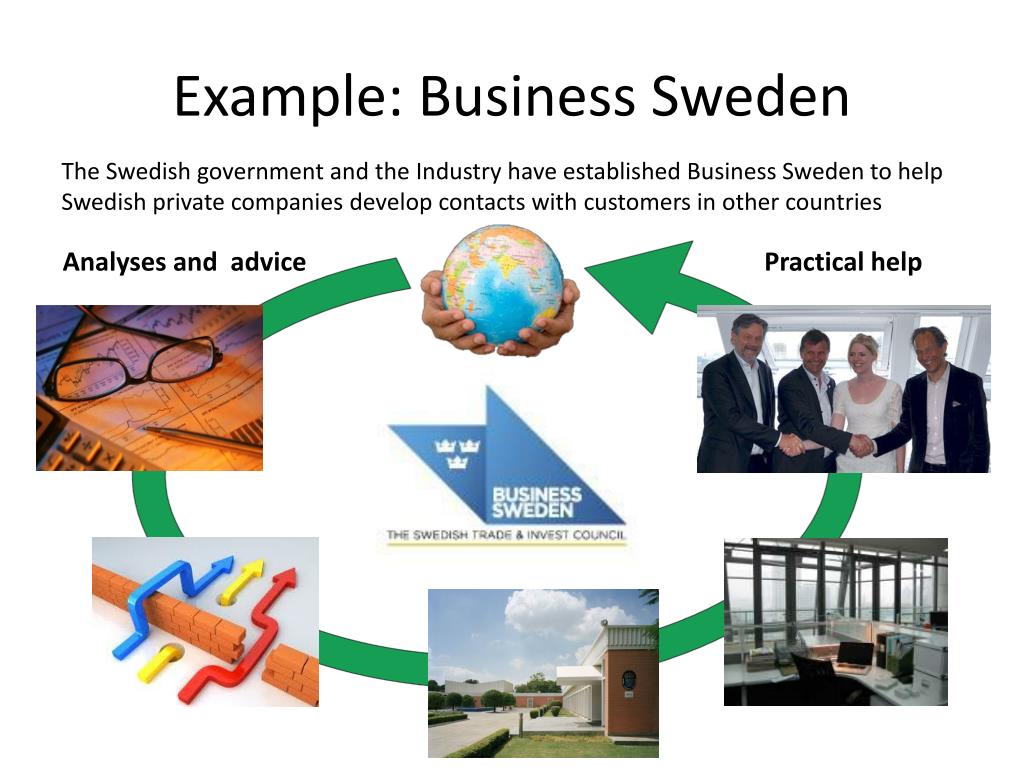 Example: Business Sweden

The Swedish government and the Industry have established Business Sweden to help Swedish private companies develop contacts with customers in other countries

Analyses and advice

Practical help

BUSINESS SWEDEN

THE SWEDISH TRADE & INVEST COUNCIL